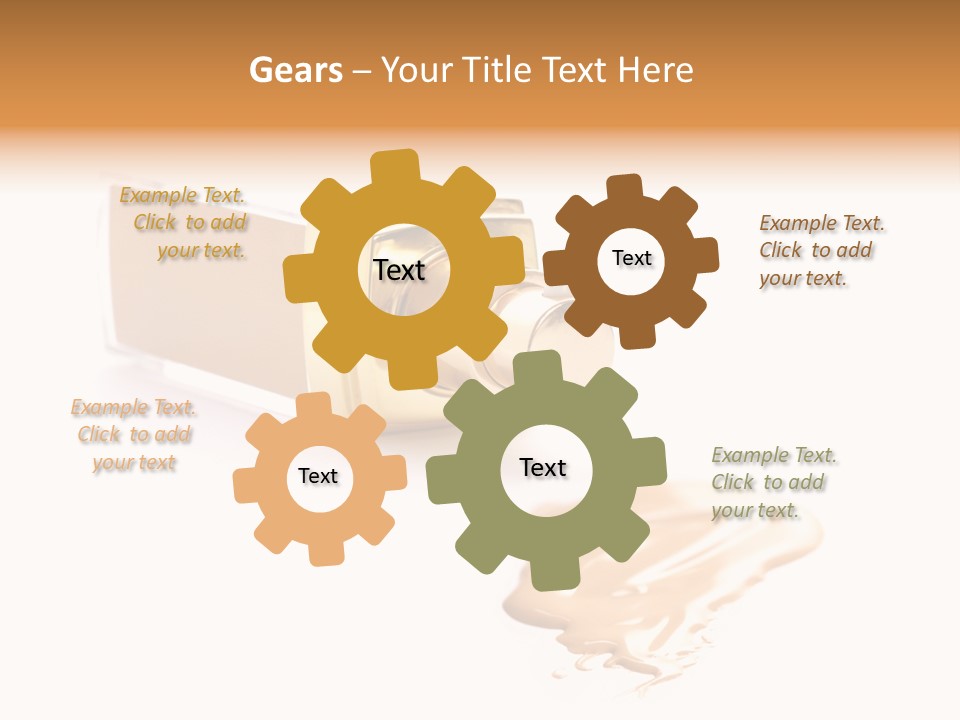 Gears – Your Title Text Here

Example Text. Click to add your text.

Text

Text

Example Text. Click to add your text.

Example Text. Click to add your text

Text

Text

Example Text. Click to add your text.